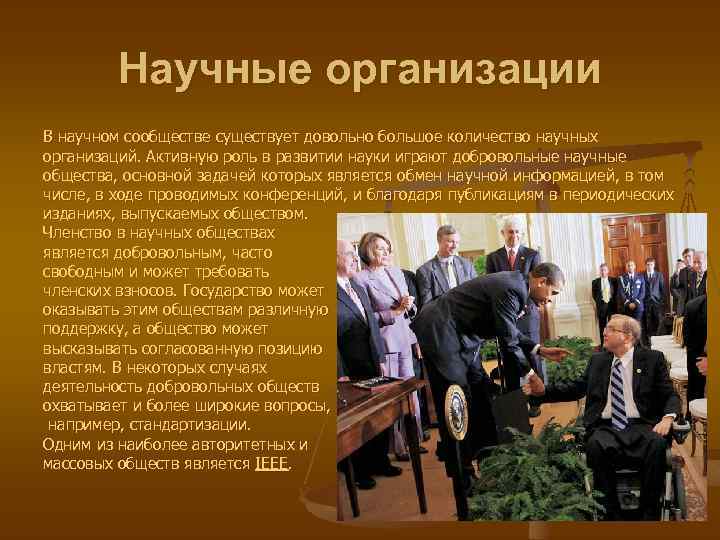 Научные организации

В научном сообществе существует довольно большое количество научных организаций. Активную роль в развитии науки играют добровольные научные общества, основной задачей которых является обмен научной информацией, в том числе, в ходе проводимых конференций, и благодаря публикациям в периодических изданиях, выпускаемых обществом.

Членство в научных обществах является добровольным, часто свободным и может требовать членских взносов. Государство может оказывать этим обществам различную поддержку, а общество может высказывать согласованную позицию властям. В некоторых случаях деятельность добровольных обществ охватывает и более широкие вопросы, например, стандартизации.

Одним из наиболее авторитетных и массовых обществ является IEEE.